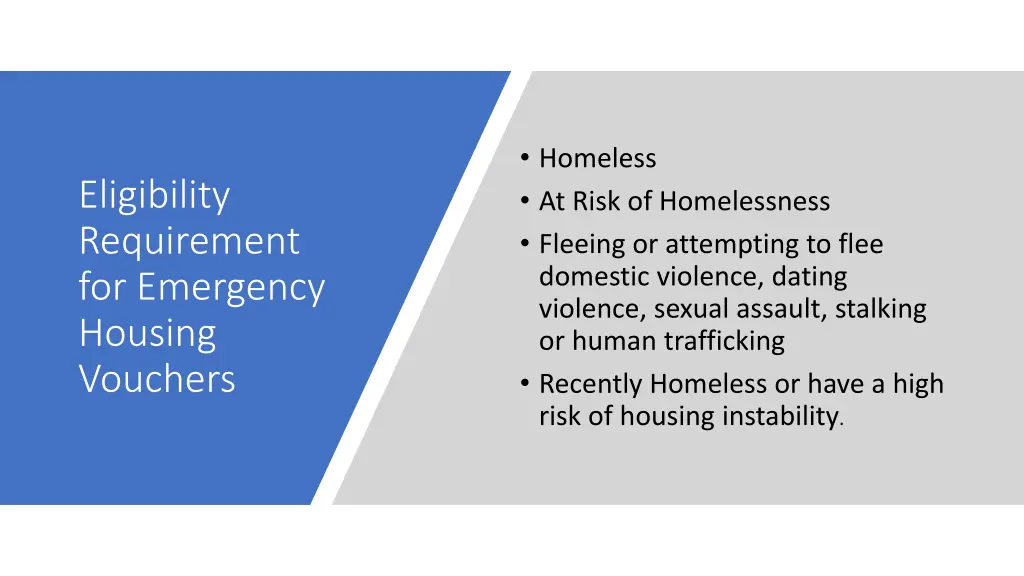 Eligibility Requirement for Emergency Housing Vouchers

• Homeless
• At Risk of Homelessness
• Fleeing or attempting to flee domestic violence, dating violence, sexual assault, stalking or human trafficking
• Recently Homeless or have a high risk of housing instability.